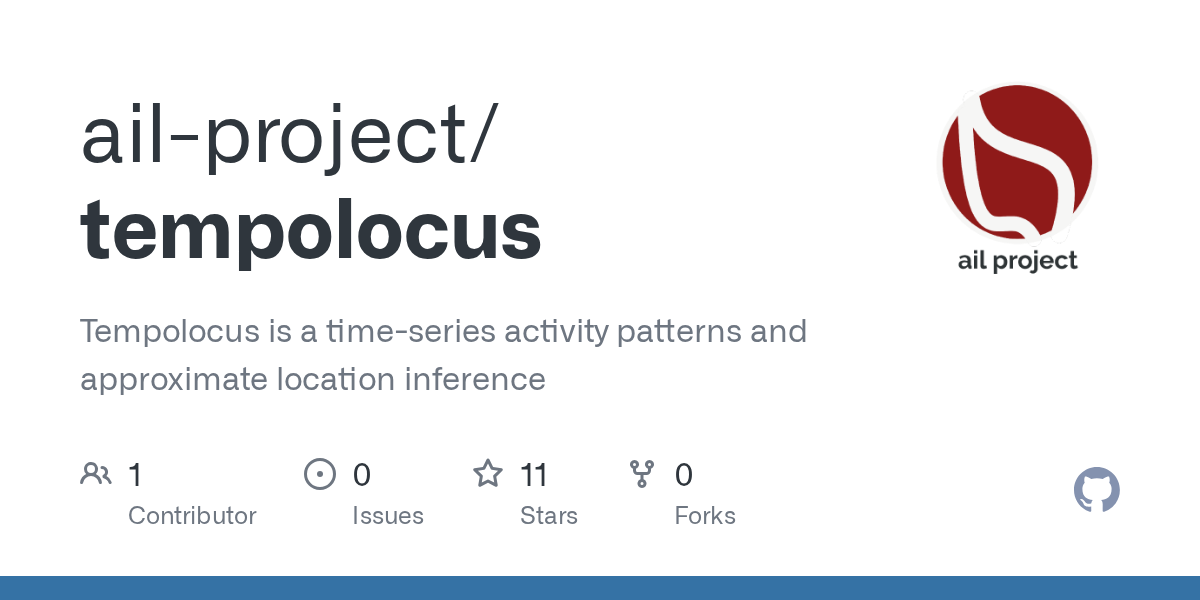 ail-project/
tempolocus

ail project

Tempolocus is a time-series activity patterns and approximate location inference

1
Contributor

0
Issues

11
Stars

0
Forks